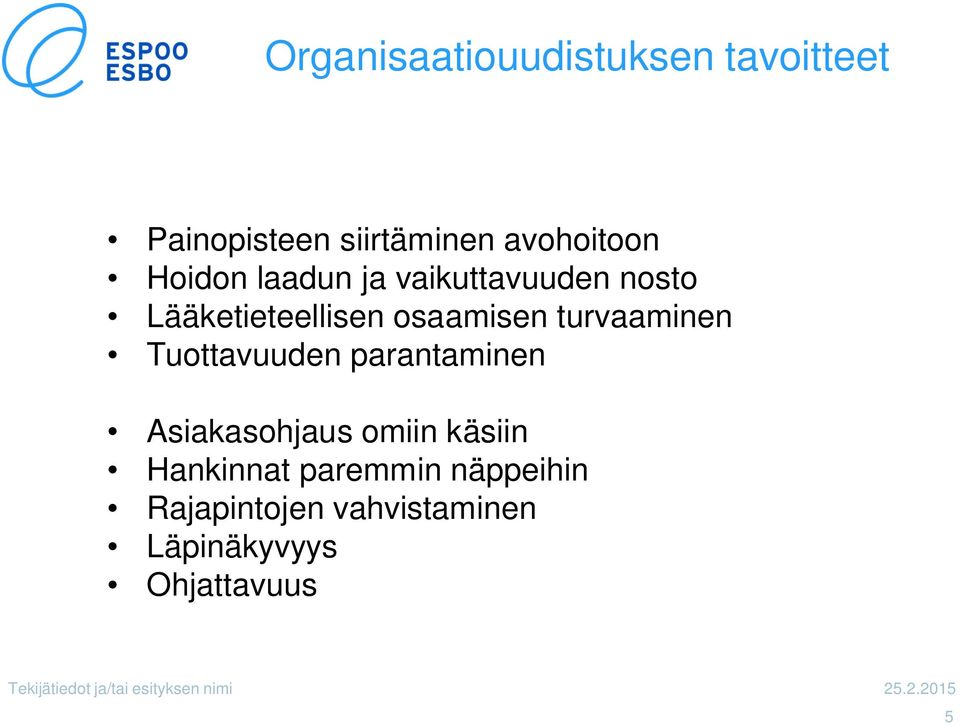 ESPOO
ESBO

Organisaatiouudistuksen tavoitteet

• Painopisteen siirtäminen avohoitoon
• Hoidon laadun ja vaikuttavuuden nosto
• Lääketieteellisen osaamisen turvaaminen
• Tuottavuuden parantaminen

• Asiakasohjaus omiin käsiin
• Hankinnat paremmin näppeihin
• Rajapintojen vahvistaminen
• Läpinäkyvyys
• Ohjattavuus

Tekijätiedot ja/tai esityksen nimi

25.2.2015

5